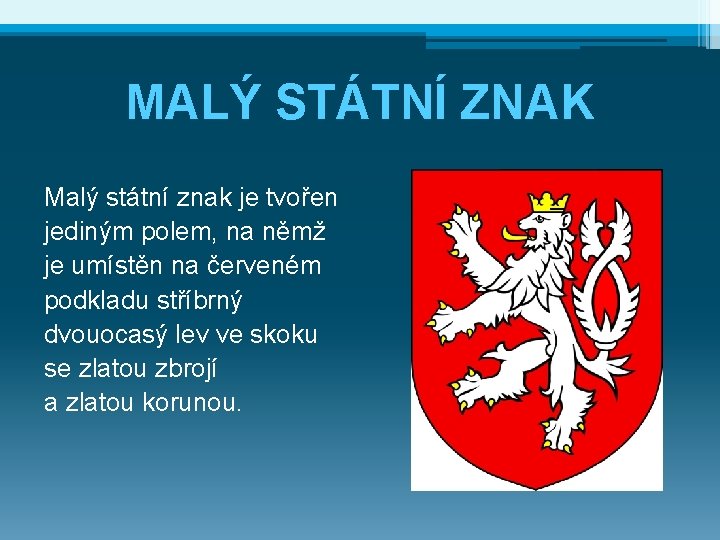 MALÝ STÁTNÍ ZNAK

Malý státní znak je tvořen jediným polem, na němž je umístěn na červeném podkladu stříbrný dvouocasý lev ve skoku se zlatou zbrojí a zlatou korunou.